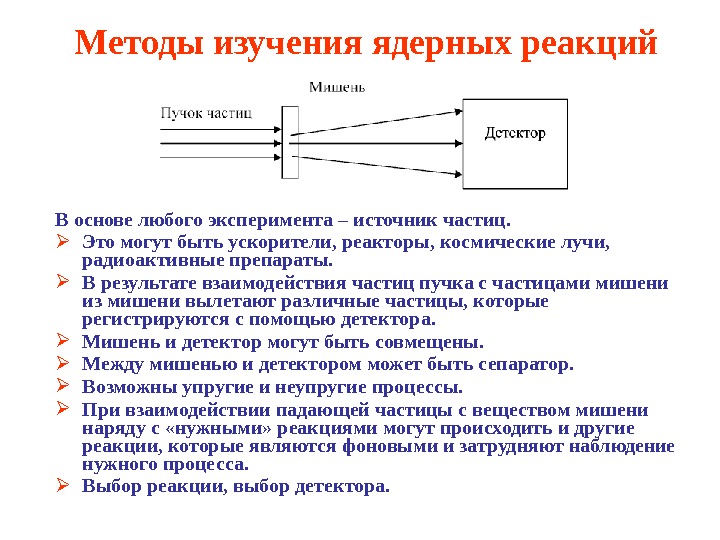 Методы изучения ядерных реакций

Мишень

Пучок частиц

Детектор

В основе любого эксперимента – источник частиц.

➢ Это могут быть ускорители, реакторы, космические лучи, радиоактивные препараты.

➢ В результате взаимодействия частиц пучка с частицами мишени из мишени вылетают различные частицы, которые регистрируются с помощью детектора.

➢ Мишень и детектор могут быть совмещены.

➢ Между мишенью и детектором может быть сепаратор.

➢ Возможны упругие и неупругие процессы.

➢ При взаимодействии падающей частицы с веществом мишени наряду с «нужными» реакциями могут происходить и другие реакции, которые являются фоновыми и затрудняют наблюдение нужного процесса.

➢ Выбор реакции, выбор детектора.